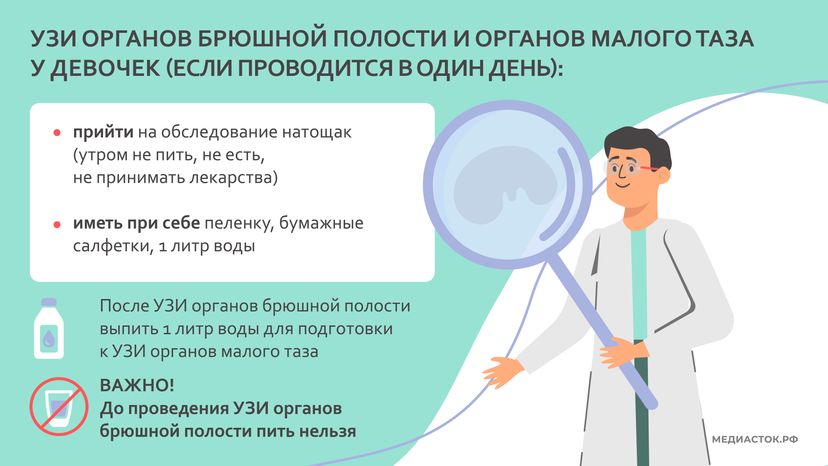 УЗИ ОРГАНОВ БРЮШНОЙ ПОЛОСТИ И ОРГАНОВ МАЛОГО ТАЗА У ДЕВОЧЕК (ЕСЛИ ПРОВОДИТСЯ В ОДИН ДЕНЬ):

• прийти на обследование натощак (утром не пить, не есть, не принимать лекарства)

• иметь при себе пеленку, бумажные салфетки, 1 литр воды

После УЗИ органов брюшной полости выпить 1 литр воды для подготовки к УЗИ органов малого таза

ВАЖНО!
До проведения УЗИ органов брюшной полости пить нельзя

МЕДИАСТОК.РФ